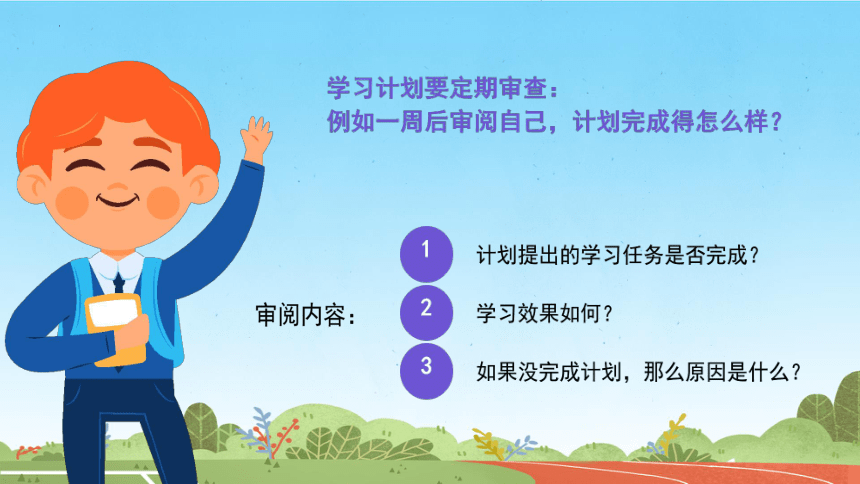 学习计划要定期审查：
例如一周后审阅自己，计划完成得怎么样？

审阅内容：

1 计划提出的学习任务是否完成？

2 学习效果如何？

3 如果没完成计划，那么原因是什么？